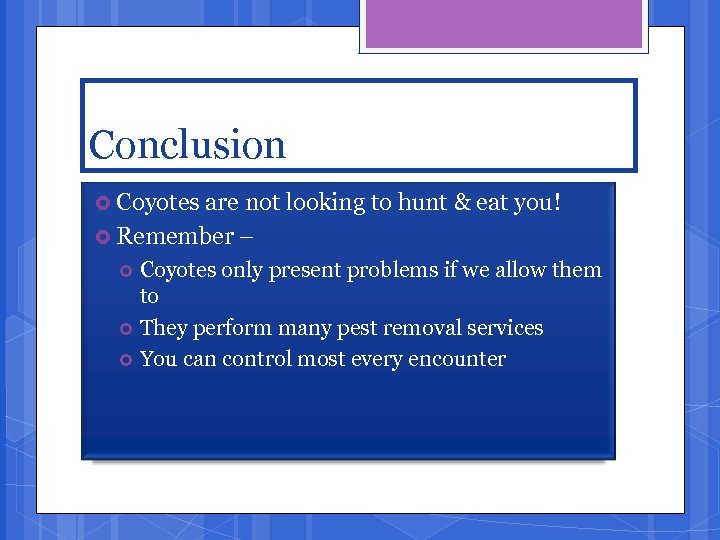 Conclusion

Coyotes are not looking to hunt & eat you!

Remember –

Coyotes only present problems if we allow them to

They perform many pest removal services

You can control most every encounter